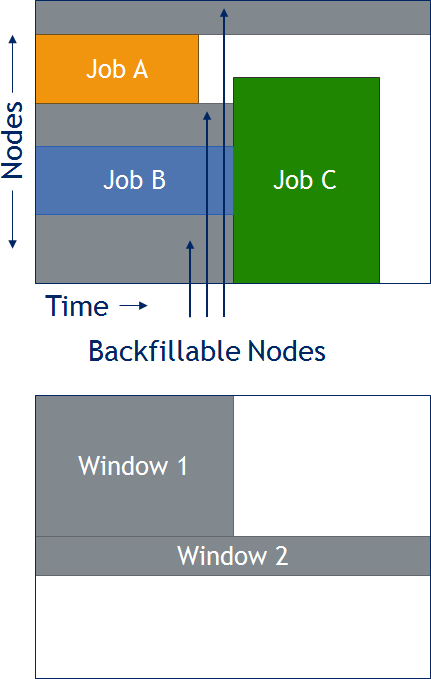 Nodes

Job A

Job B

Job C

Time

Backfillable Nodes

Window 1

Window 2